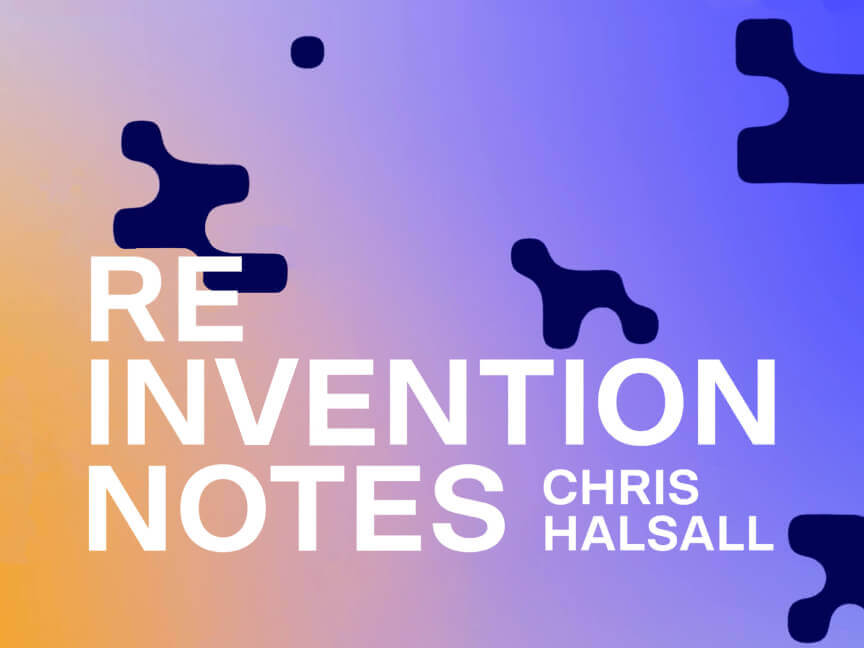 RE
INVENTION
NOTES

CHRIS
HALSALL